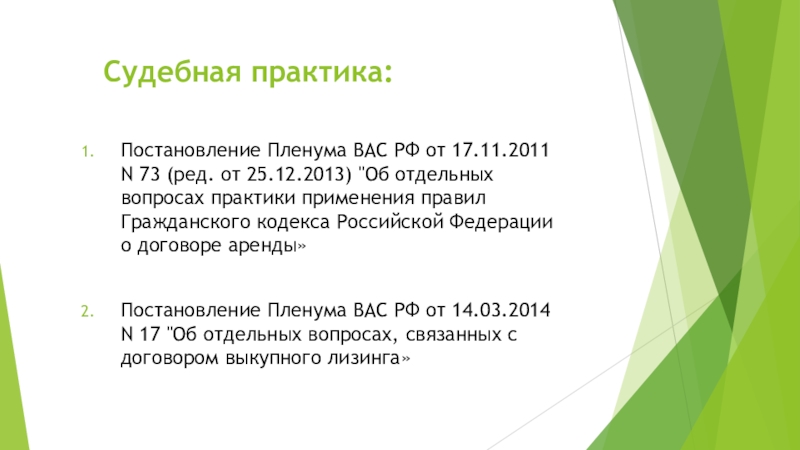 Судебная практика:

1. Постановление Пленума ВАС РФ от 17.11.2011 N 73 (ред. от 25.12.2013) "Об отдельных вопросах практики применения правил Гражданского кодекса Российской Федерации о договоре аренды»

2. Постановление Пленума ВАС РФ от 14.03.2014 N 17 "Об отдельных вопросах, связанных с договором выкупного лизинга»